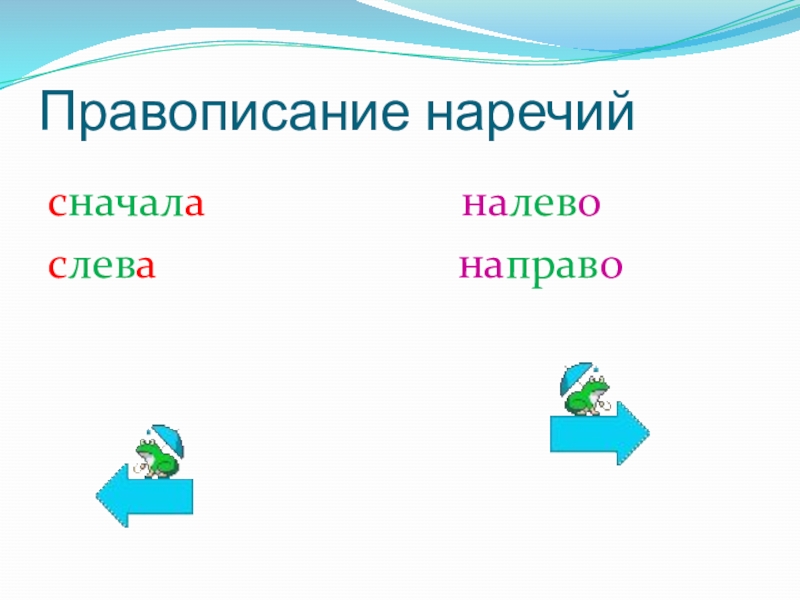 Правописание наречий

сначала

слева

налево

направо